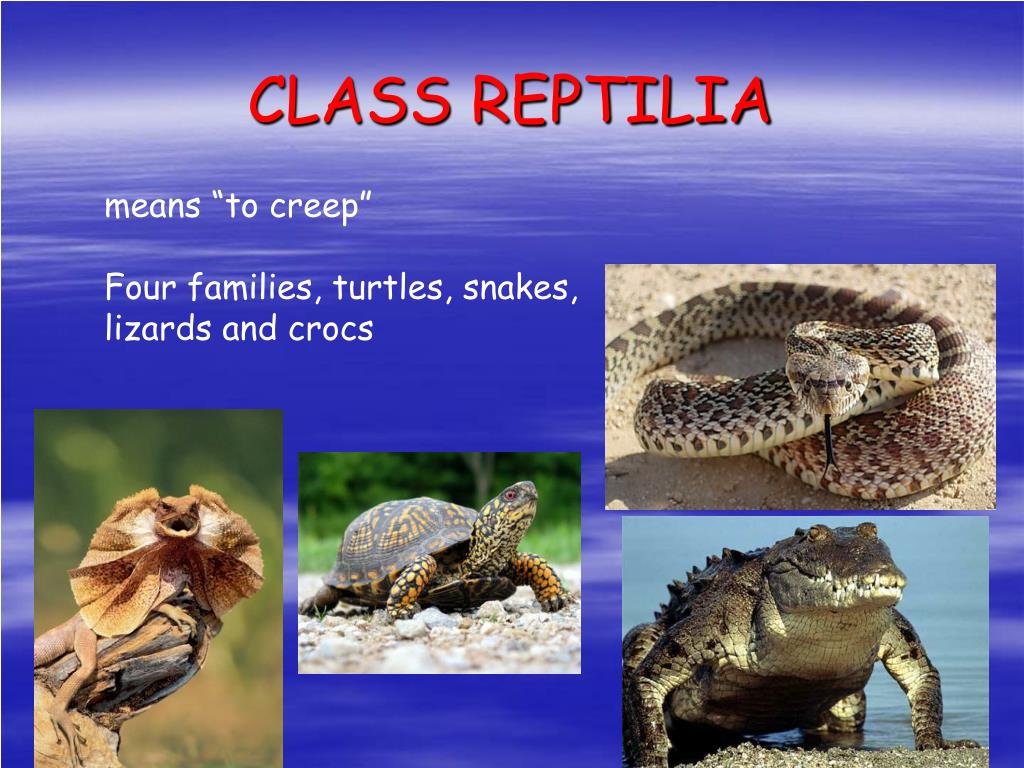 CLASS REPTILIA

means “to creep”

Four families, turtles, snakes, lizards and crocs